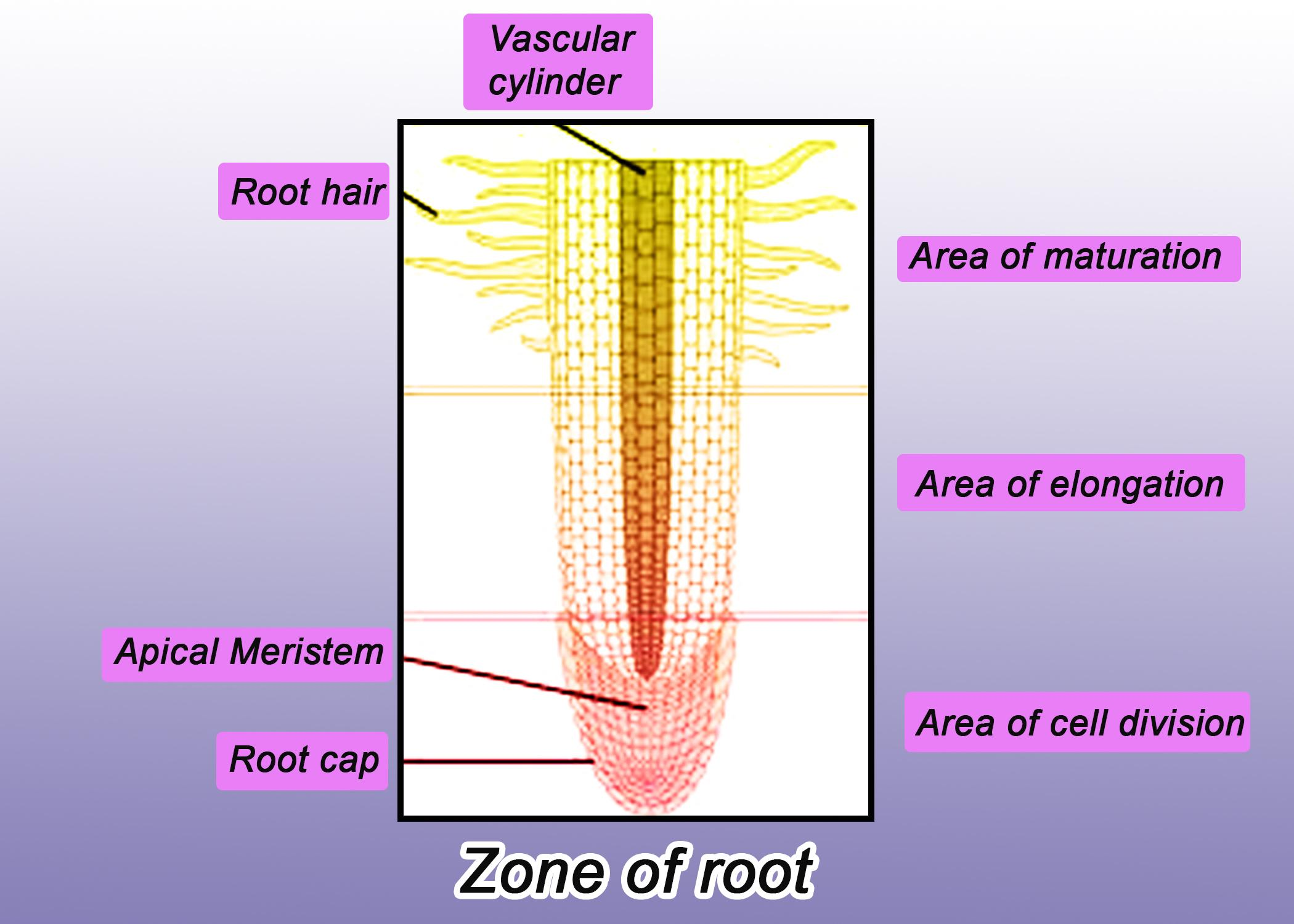 Vascular cylinder

Root hair

Area of maturation

Area of elongation

Apical Meristem

Root cap

Area of cell division

Zone of root